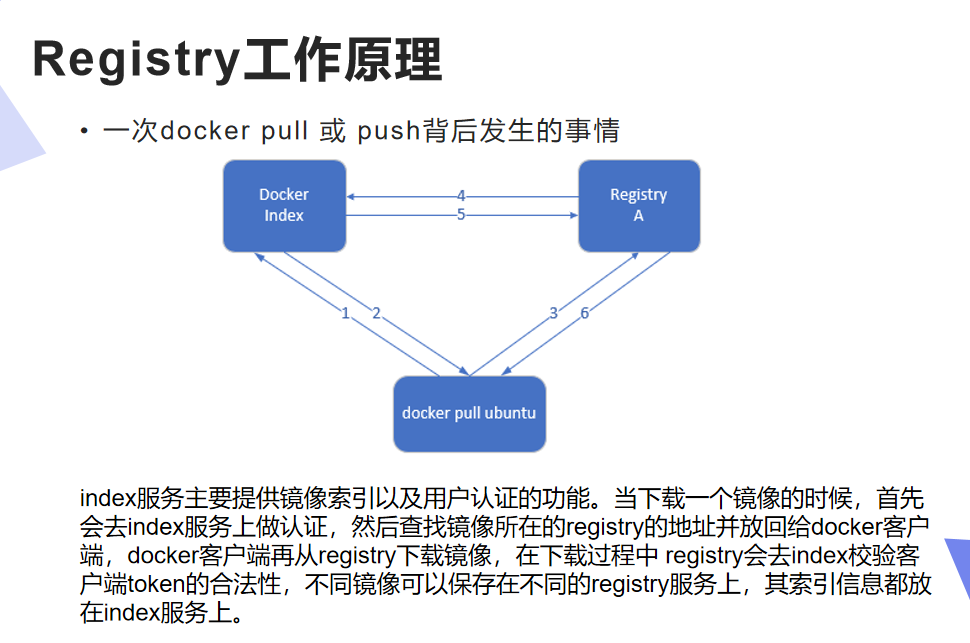 Registry工作原理

• 一次docker pull 或 push背后发生的事情

Docker Index

Registry A

4

5

1

2

3

6

docker pull ubuntu

index服务主要提供镜像索引以及用户认证的功能。当下载一个镜像的时候，首先会去index服务上做认证，然后查找镜像所在的registry的地址并放回给docker客户端，docker客户端再从registry下载镜像，在下载过程中 registry会去index校验客户端token的合法性，不同镜像可以保存在不同的registry服务上，其索引信息都放在index服务上。